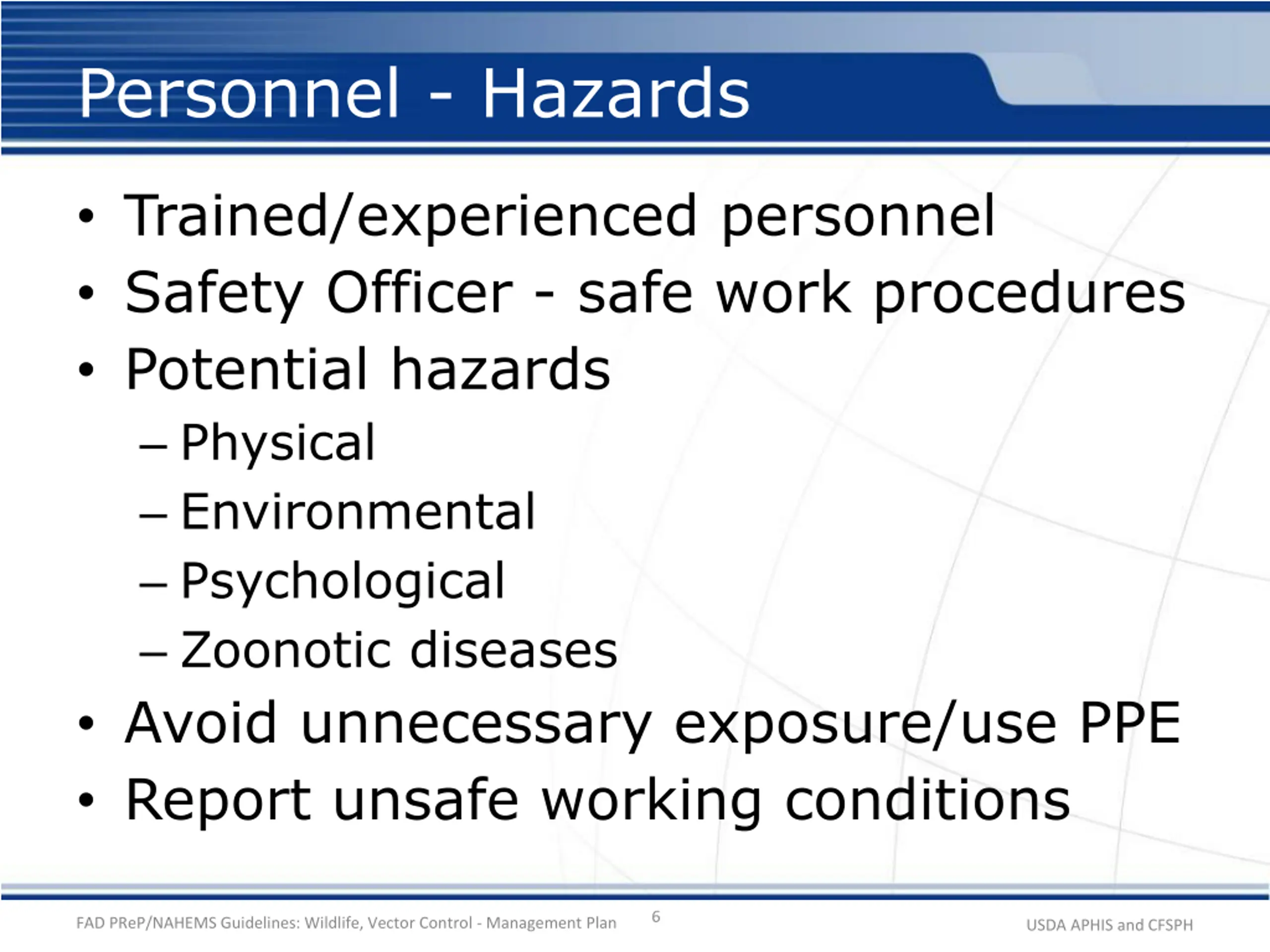 Personnel - Hazards

• Trained/experienced personnel
• Safety Officer - safe work procedures
• Potential hazards
– Physical
– Environmental
– Psychological
– Zoonotic diseases
• Avoid unnecessary exposure/use PPE
• Report unsafe working conditions

FAD PReP/NAHEMS Guidelines: Wildlife, Vector Control - Management Plan 6 USDA APHIS and CFSPH